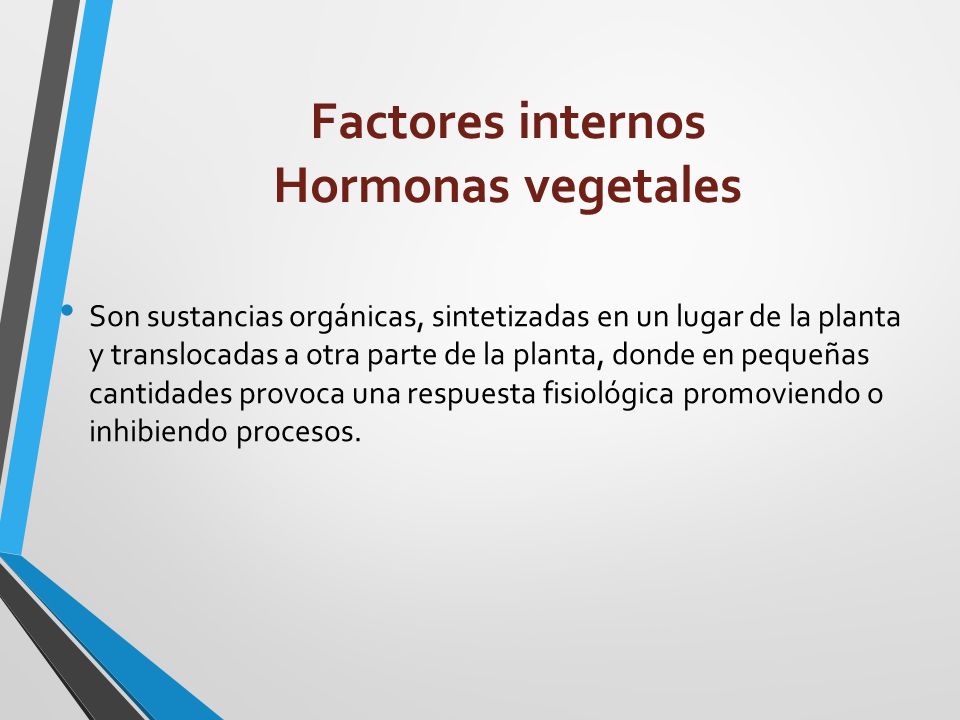 Factores internos
Hormonas vegetales

• Son sustancias orgánicas, sintetizadas en un lugar de la planta y translocadas a otra parte de la planta, donde en pequeñas cantidades provoca una respuesta fisiológica promoviendo o inhibiendo procesos.